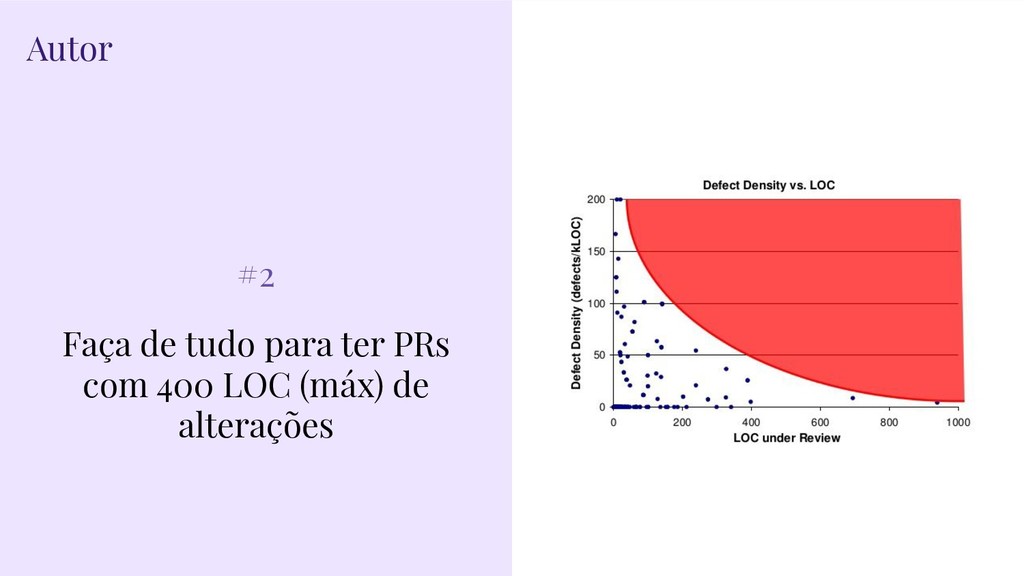 Autor

#2

Faça de tudo para ter PRs com 400 LOC (máx) de alterações

Defect Density vs. LOC

Defect Density (defects/kLOC)

200
150
100
50
0

0 200 400 600 800 1000

LOC under Review